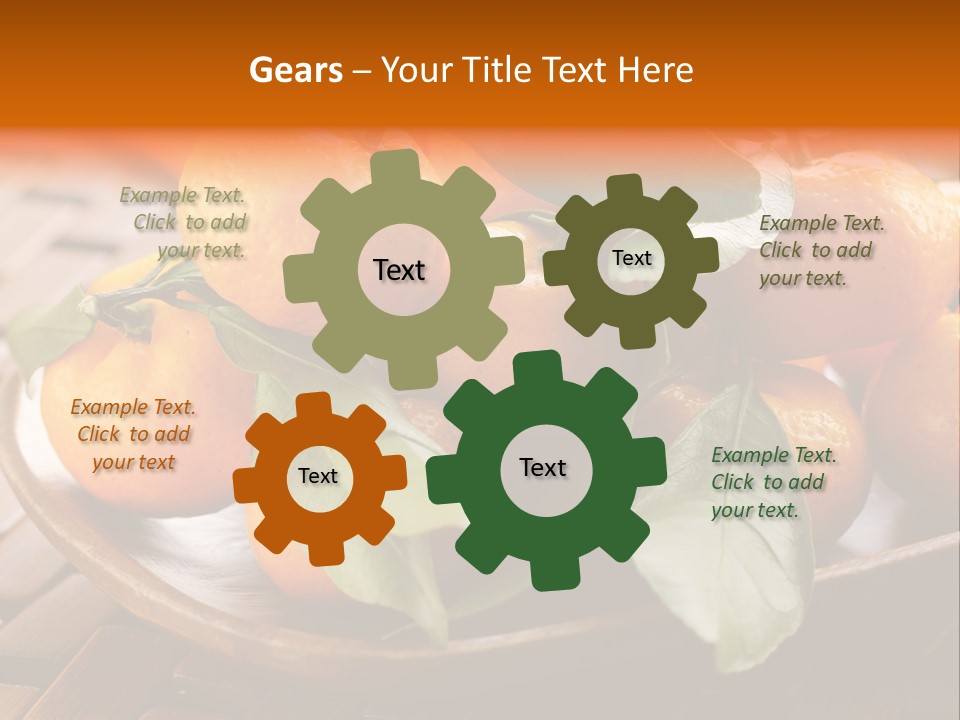 Gears – Your Title Text Here

Example Text. Click to add your text.

Text

Text

Example Text. Click to add your text.

Example Text. Click to add your text

Text

Text

Example Text. Click to add your text.